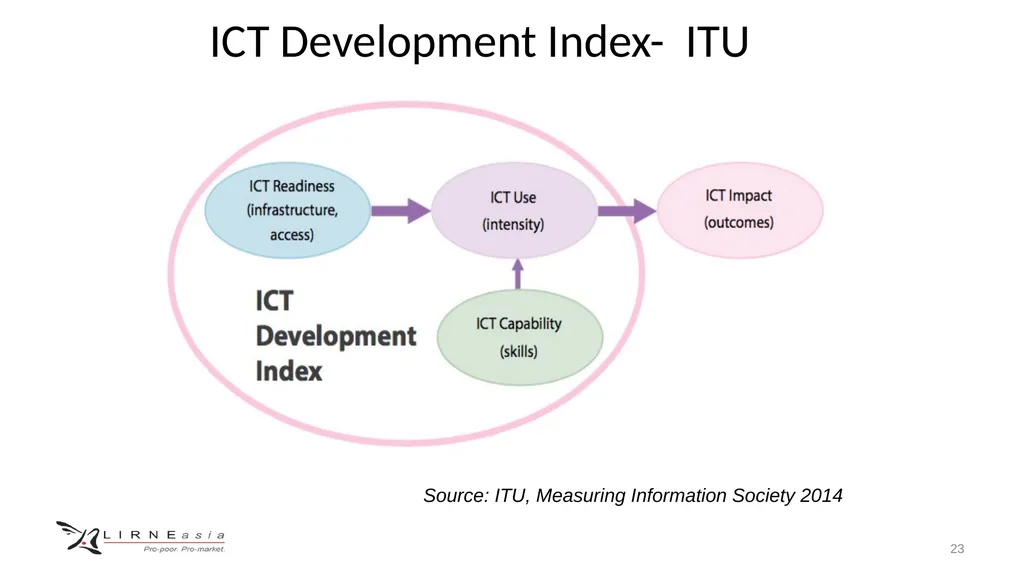 ICT Development Index- ITU

ICT Readiness (infrastructure, access)

ICT Use (intensity)

ICT Impact (outcomes)

ICT Development Index

ICT Capability (skills)

Source: ITU, Measuring Information Society 2014

LIRNEasia
Pro-poor. Pro-market.

23